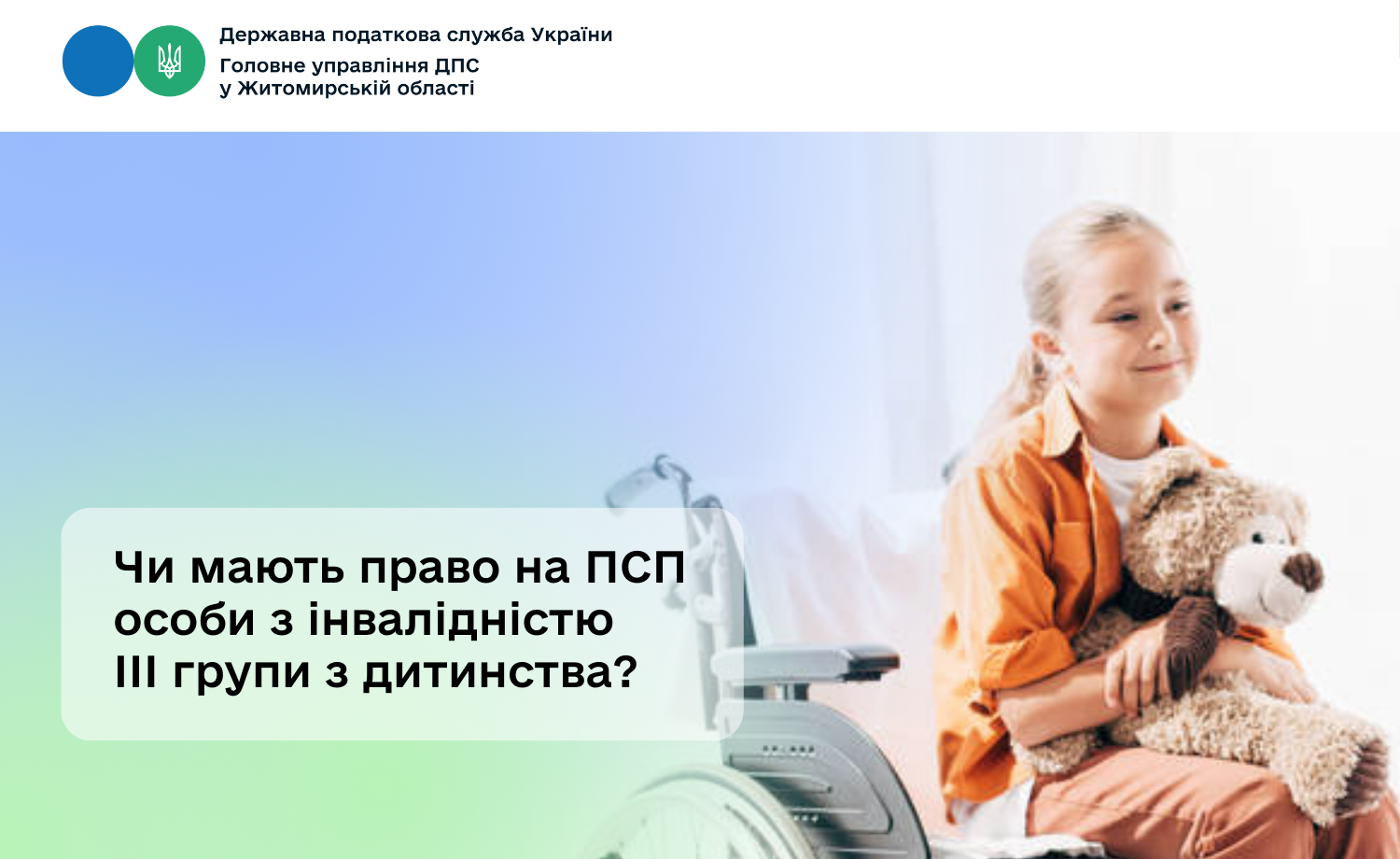 Державна податкова служба України
Головне управління ДПС
у Житомирській області

Чи мають право на ПСП особи з інвалідністю III групи з дитинства?